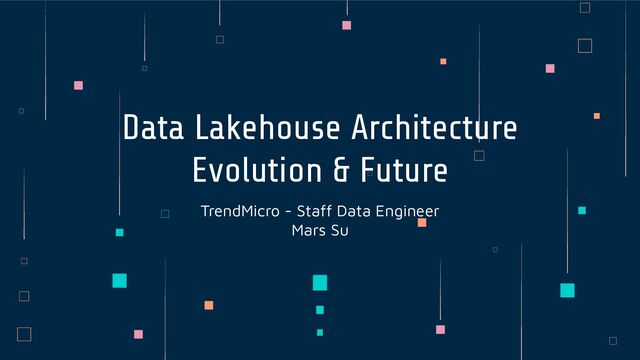 Data Lakehouse Architecture Evolution & Future

TrendMicro - Staff Data Engineer
Mars Su